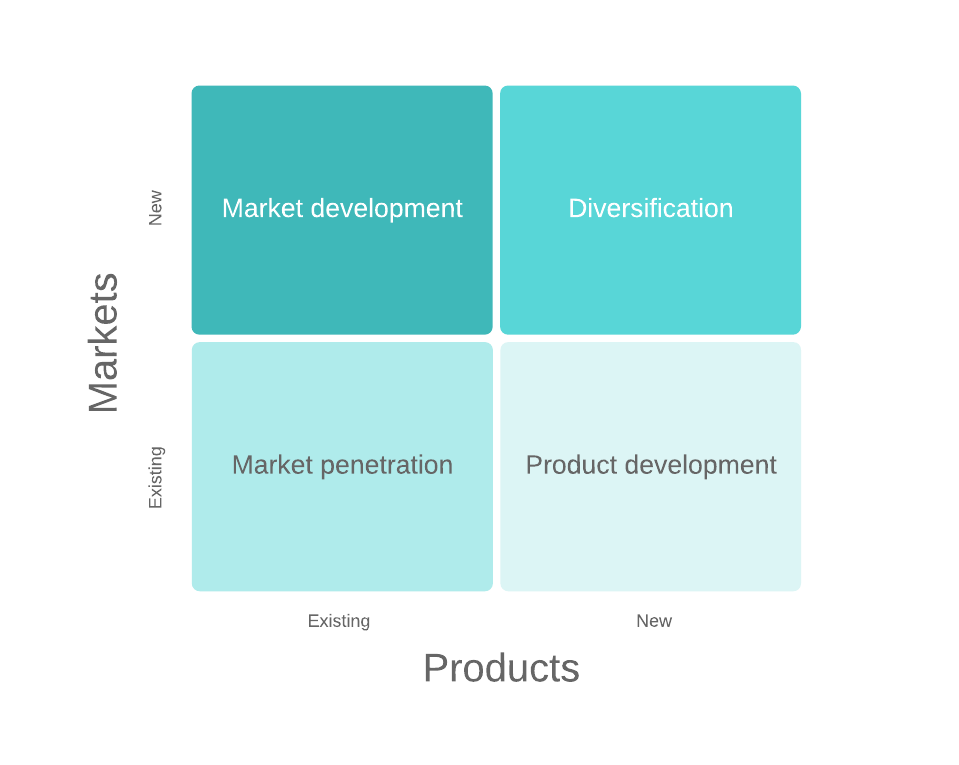 Markets

New

Market development

Diversification

Existing

Market penetration

Product development

Existing

New

Products